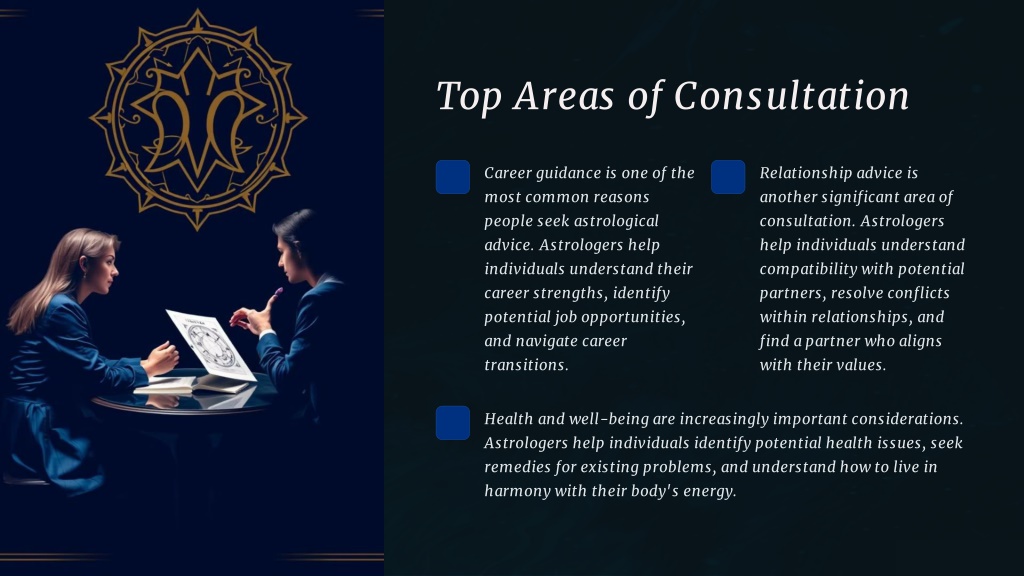 Top Areas of Consultation

Career guidance is one of the most common reasons people seek astrological advice. Astrologers help individuals understand their career strengths, identify potential job opportunities, and navigate career transitions.

Relationship advice is another significant area of consultation. Astrologers help individuals understand compatibility with potential partners, resolve conflicts within relationships, and find a partner who aligns with their values.

Health and well-being are increasingly important considerations. Astrologers help individuals identify potential health issues, seek remedies for existing problems, and understand how to live in harmony with their body's energy.